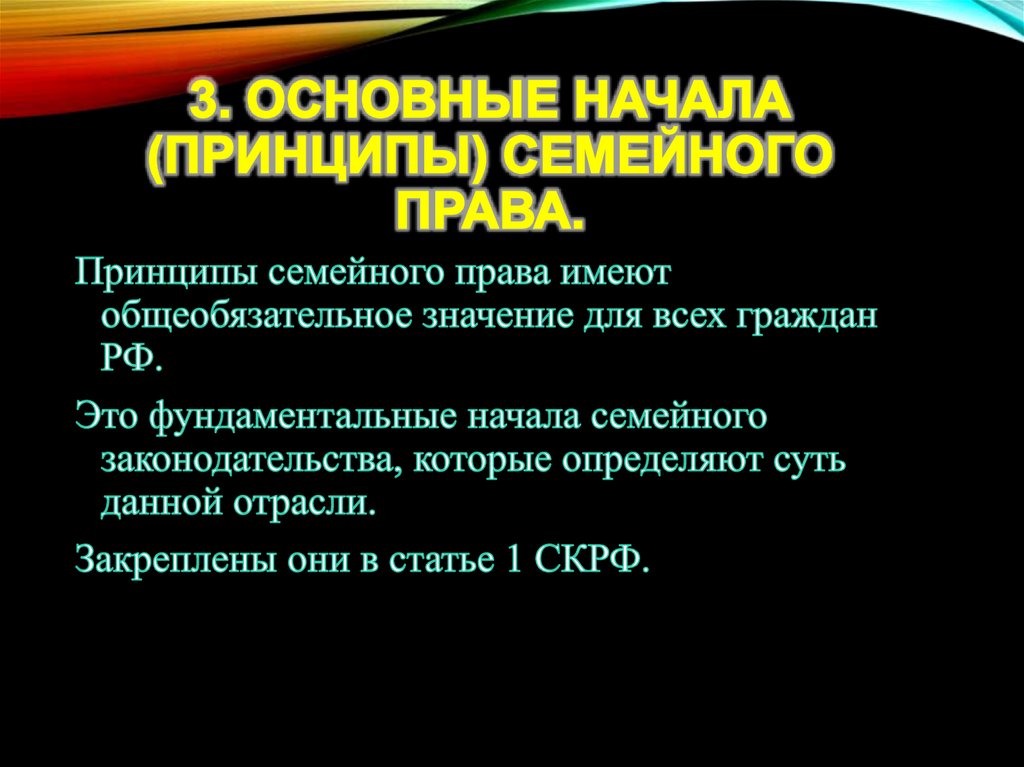 3. ОСНОВНЫЕ НАЧАЛА (ПРИНЦИПЫ) СЕМЕЙНОГО ПРАВА.

Принципы семейного права имеют общеобязательное значение для всех граждан РФ.

Это фундаментальные начала семейного законодательства, которые определяют суть данной отрасли.

Закреплены они в статье 1 СКРФ.